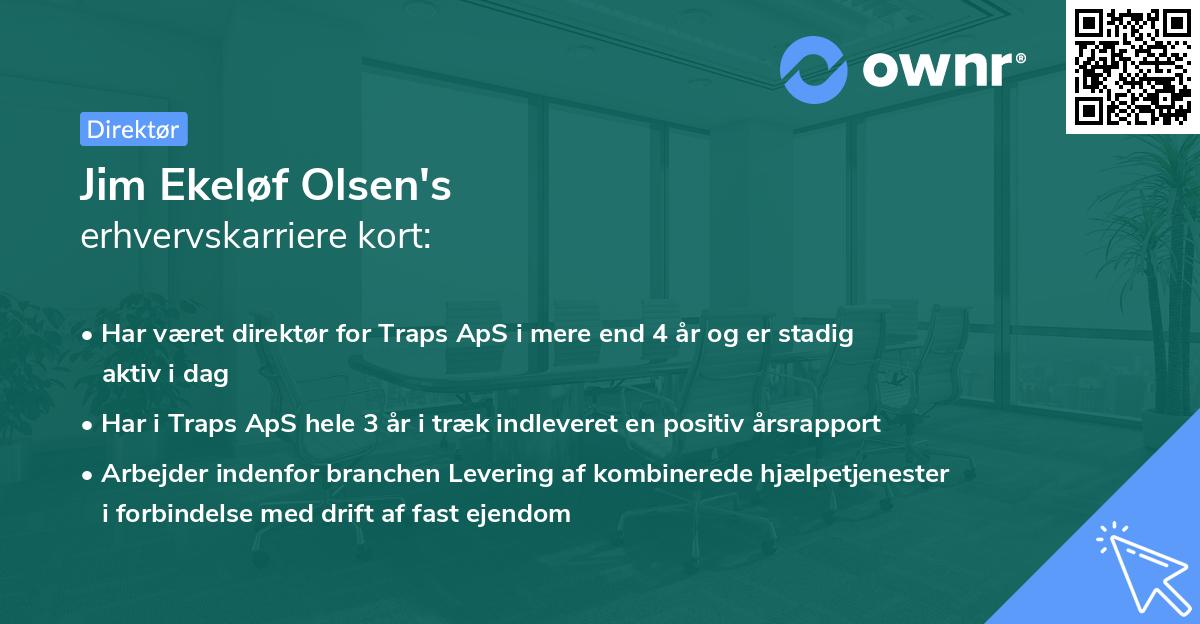 ownr®

Direktør

Jim Ekeløf Olsen's
erhvervskarriere kort:

• Har været direktør for Traps ApS i mere end 4 år og er stadig aktiv i dag
• Har i Traps ApS hele 3 år i træk indleveret en positiv årsrapport
• Arbejder indenfor branchen Levering af kombinerede hjælpetjenester i forbindelse med drift af fast ejendom